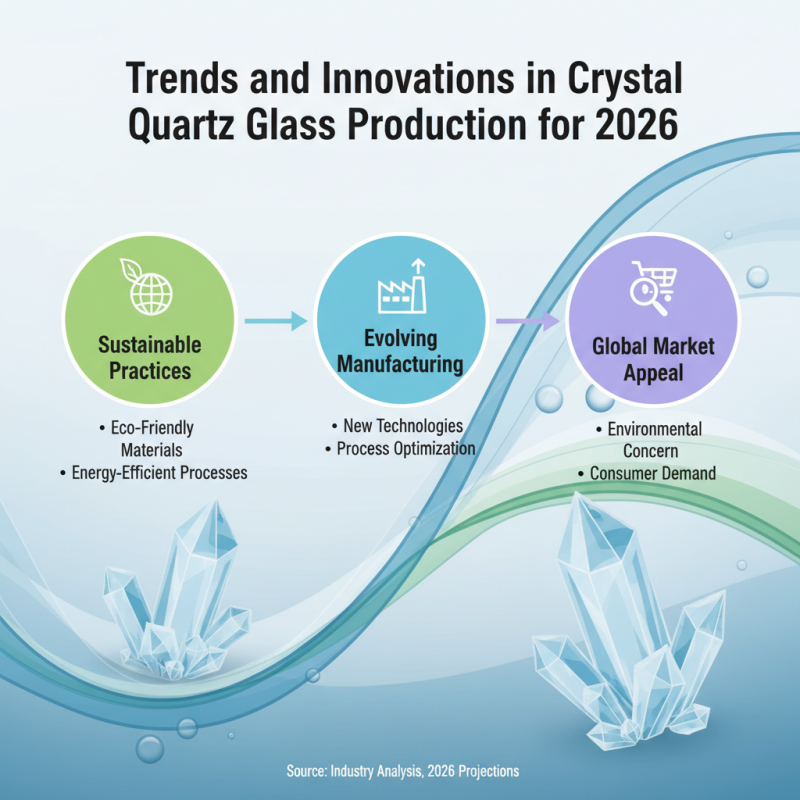 Trends and Innovations in Crystal Quartz Glass Production for 2026

Sustainable Practices

• Eco-Friendly Materials
• Energy-Efficient Processes

Evolving Manufacturing

• New Technologies
• Process Optimization

Global Market Appeal

• Environmental Concern
• Consumer Demand

Source: Industry Analysis, 2026 Projections